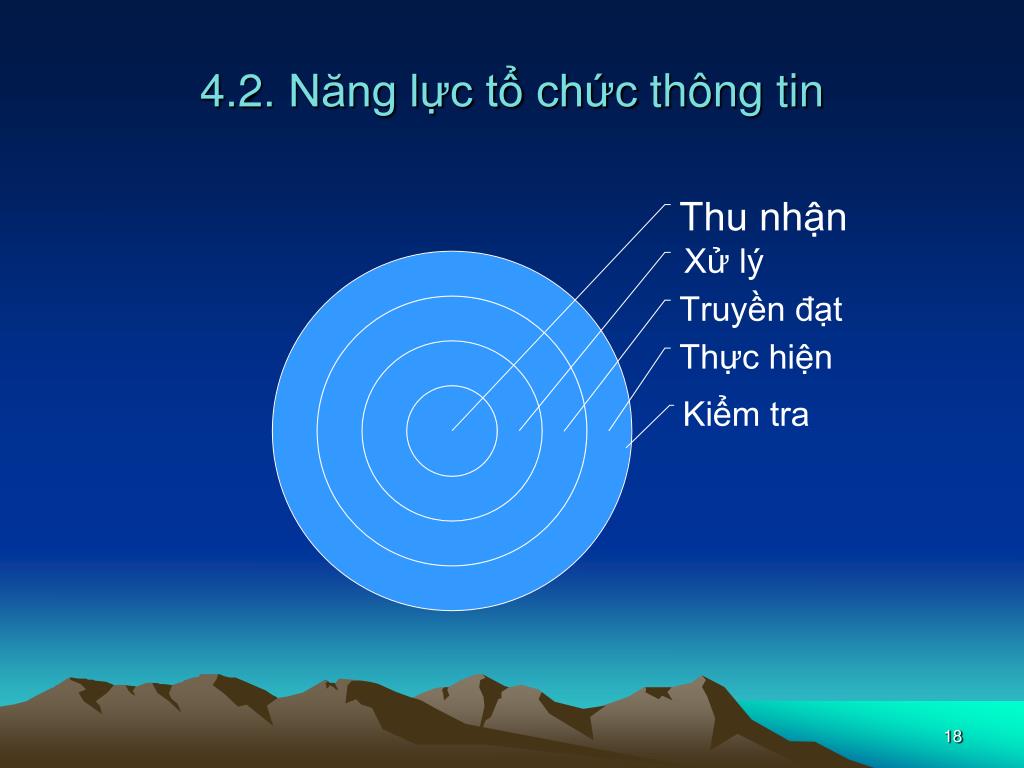 4.2. Năng lực tổ chức thông tin

Thu nhận
Xử lý
Truyền đạt
Thực hiện
Kiểm tra

18